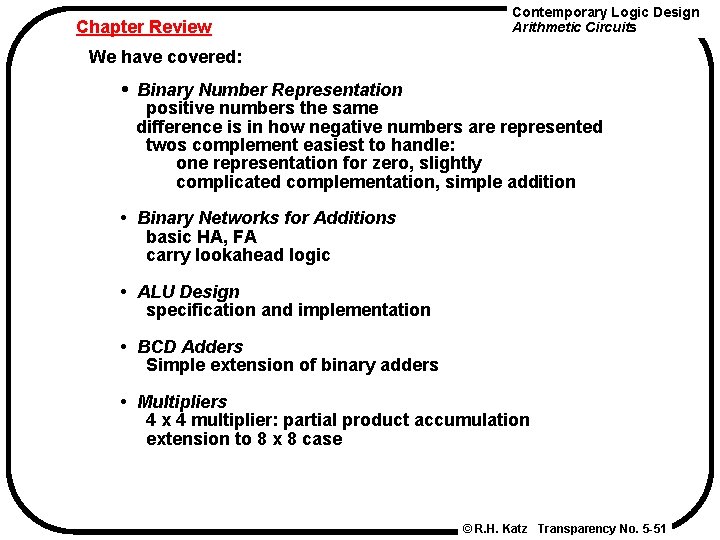 Chapter Review

Contemporary Logic Design
Arithmetic Circuits

We have covered:

• Binary Number Representation
positive numbers the same
difference is in how negative numbers are represented
twos complement easiest to handle:
one representation for zero, slightly
complicated complementation, simple addition

• Binary Networks for Additions
basic HA, FA
carry lookahead logic

• ALU Design
specification and implementation

• BCD Adders
Simple extension of binary adders

• Multipliers
4 x 4 multiplier: partial product accumulation
extension to 8 x 8 case

© R.H. Katz Transparency No. 5-51